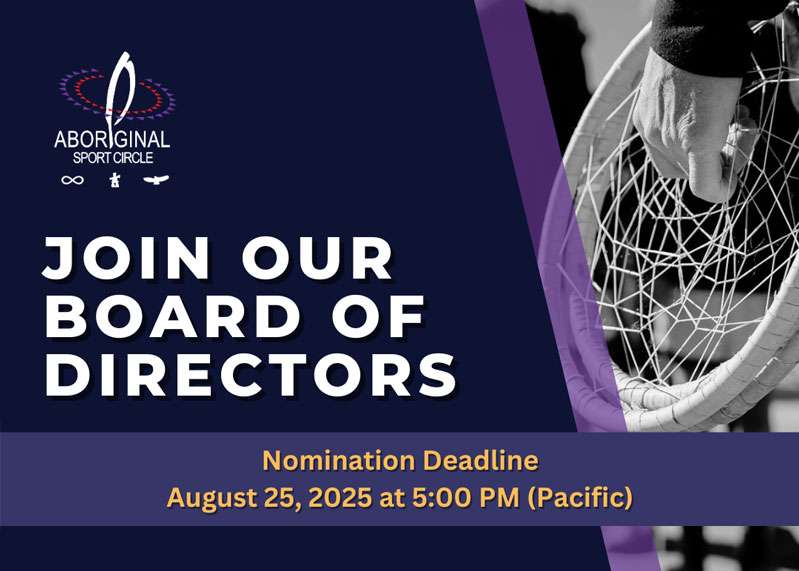 ABORIGINAL
SPORT CIRCLE

JOIN OUR BOARD OF DIRECTORS

Nomination Deadline
August 25, 2025 at 5:00 PM (Pacific)